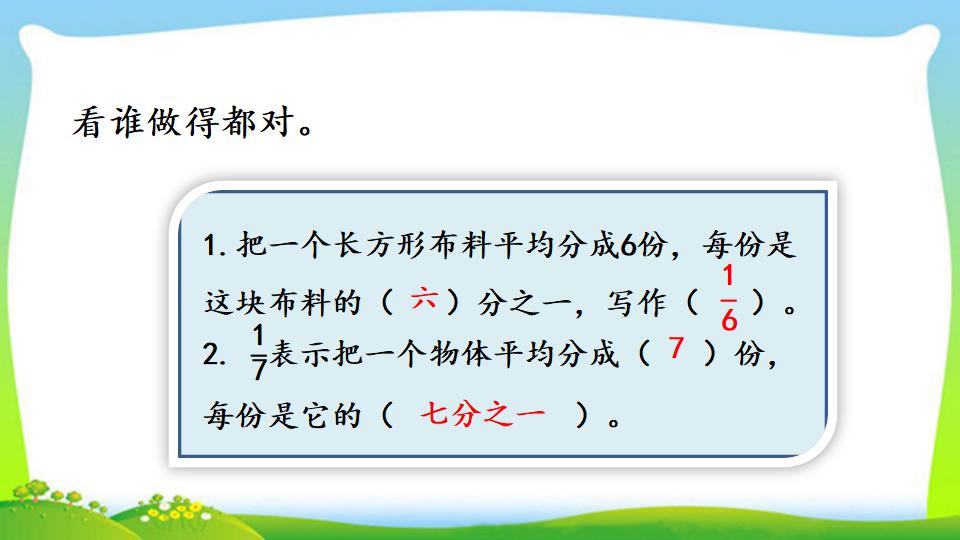 看谁做得都对。

1. 把一个长方形布料平均分成6份，每份是这块布料的（ 六 ）分之一，写作（ $\frac{1}{6}$ ）。

2. $\frac{1}{7}$表示把一个物体平均分成（ 7 ）份，每份是它的（ 七分之一 ）。